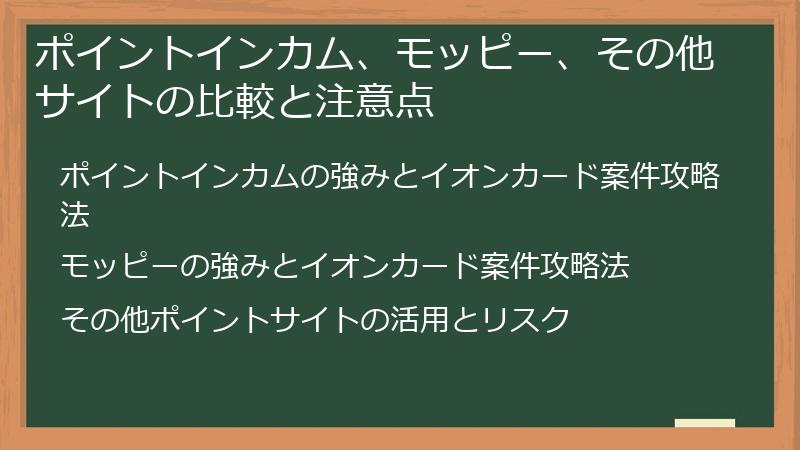 ポイントインカム、モッピー、その他サイトの比較と注意点

ポイントインカムの強みとイオンカード案件攻略法

モッピーの強みとイオンカード案件攻略法

その他ポイントサイトの活用とリスク